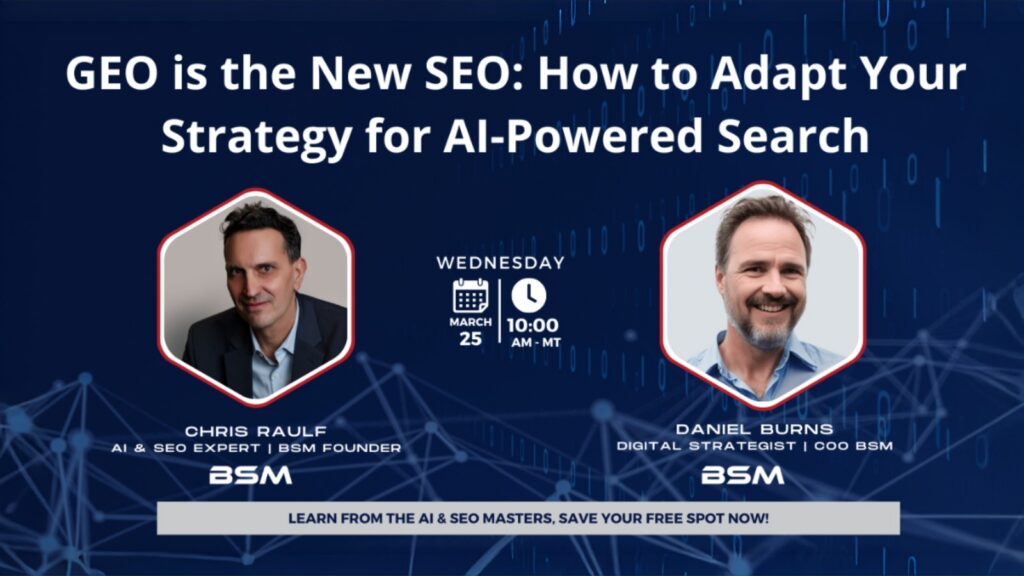 GEO is the New SEO: How to Adapt Your Strategy for AI-Powered Search

WEDNESDAY

MARCH 25

10:00 AM - MT

CHRIS RAULF
AI & SEO EXPERT | BSM FOUNDER
BSM

DANIEL BURNS
DIGITAL STRATEGIST | COO BSM
BSM

LEARN FROM THE AI & SEO MASTERS, SAVE YOUR FREE SPOT NOW!